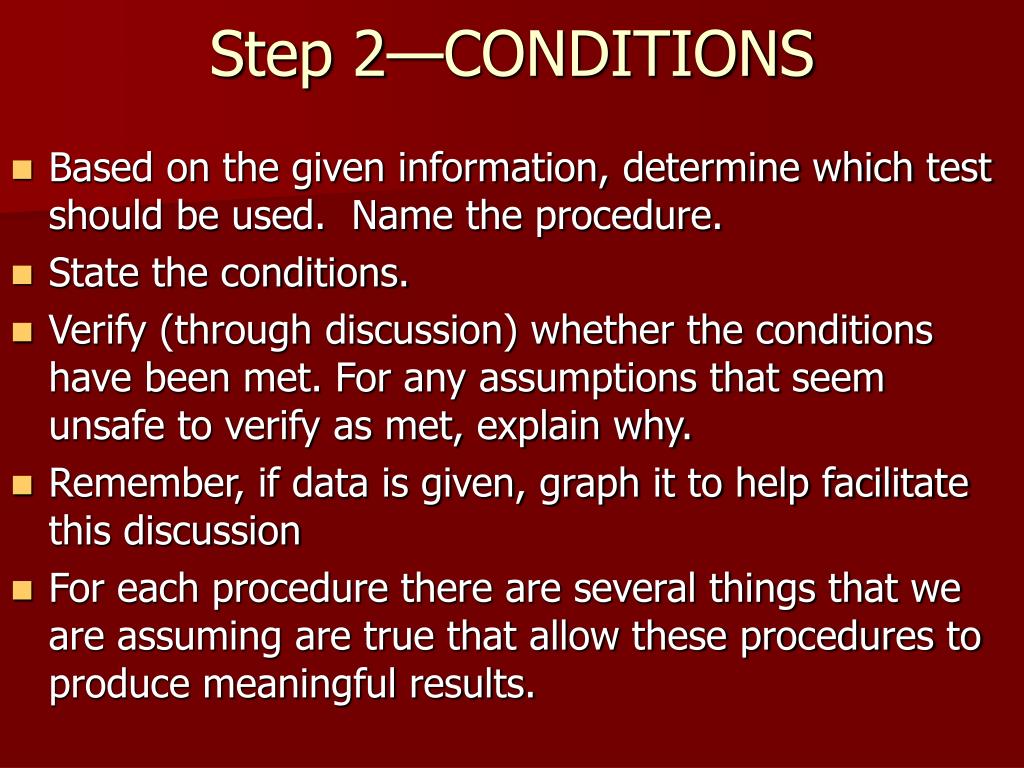 Step 2—CONDITIONS

- Based on the given information, determine which test should be used. Name the procedure.
- State the conditions.
- Verify (through discussion) whether the conditions have been met. For any assumptions that seem unsafe to verify as met, explain why.
- Remember, if data is given, graph it to help facilitate this discussion
- For each procedure there are several things that we are assuming are true that allow these procedures to produce meaningful results.